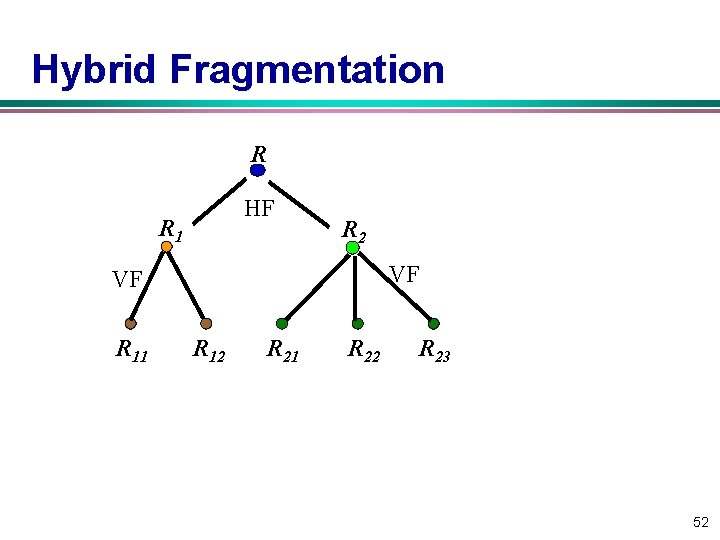 Hybrid Fragmentation

$R$

HF

$R_1$

$R_2$

VF

VF

$R_{11}$ $R_{12}$ $R_{21}$ $R_{22}$ $R_{23}$

52